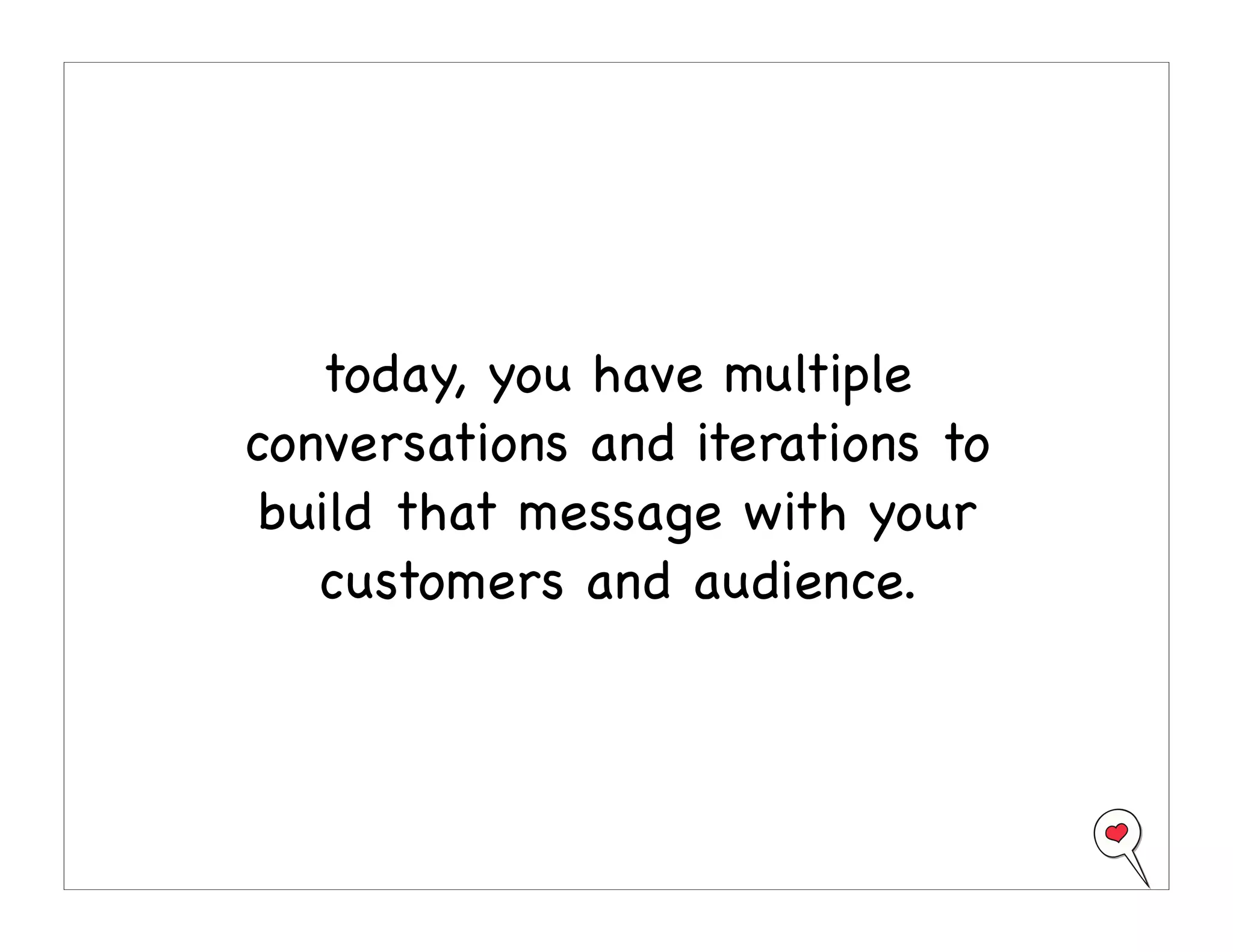 today, you have multiple conversations and iterations to build that message with your customers and audience.